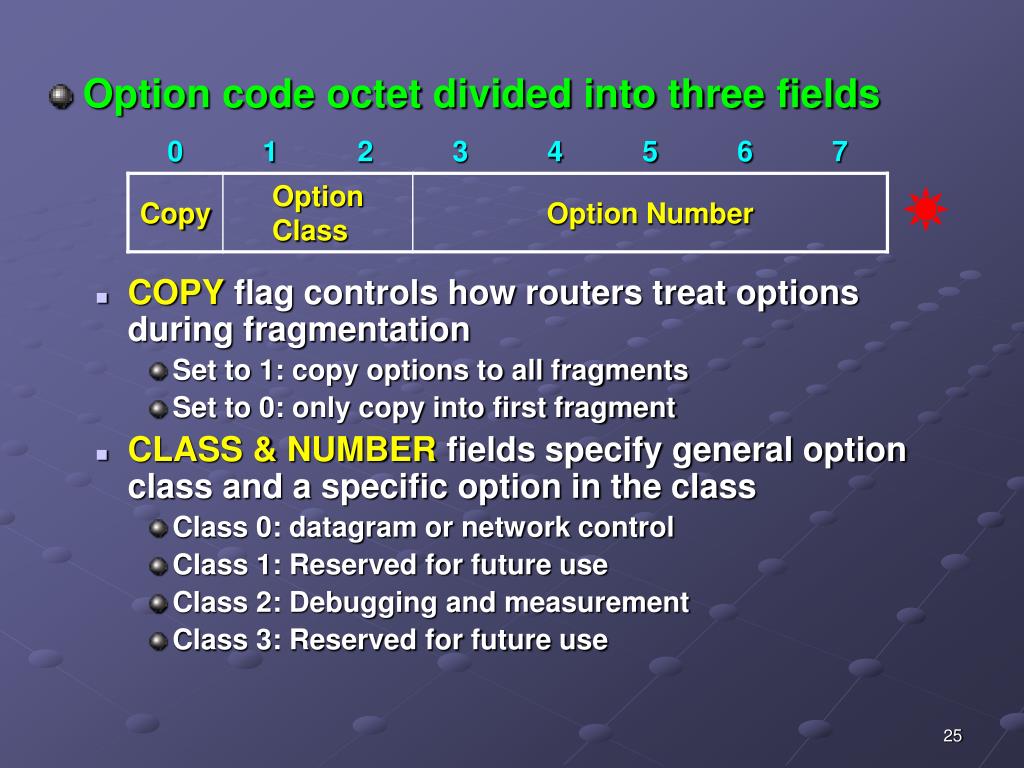 Option code octet divided into three fields

0 1 2 3 4 5 6 7

| Copy | Option Class | Option Number |
|---|---|---|

COPY flag controls how routers treat options during fragmentation

Set to 1: copy options to all fragments

Set to 0: only copy into first fragment

CLASS & NUMBER fields specify general option class and a specific option in the class

Class 0: datagram or network control

Class 1: Reserved for future use

Class 2: Debugging and measurement

Class 3: Reserved for future use

25